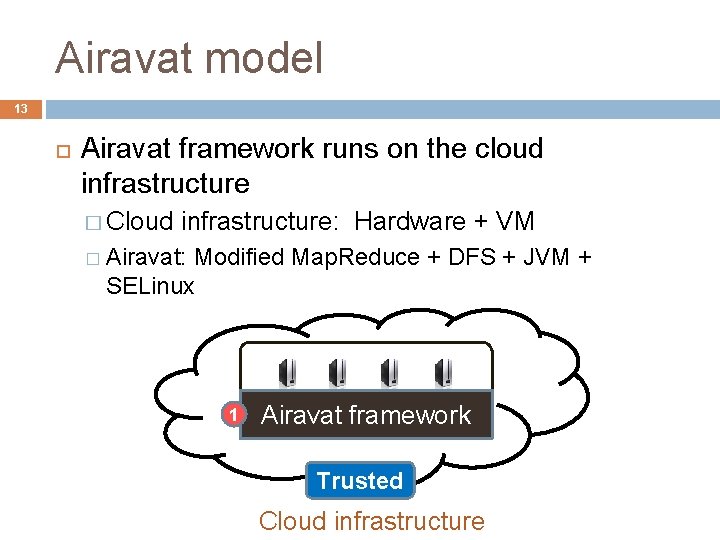 Airavat model

13

Airavat framework runs on the cloud infrastructure

Cloud infrastructure: Hardware + VM

Airavat: Modified MapReduce + DFS + JVM + SELinux

1 Airavat framework

Trusted

Cloud infrastructure